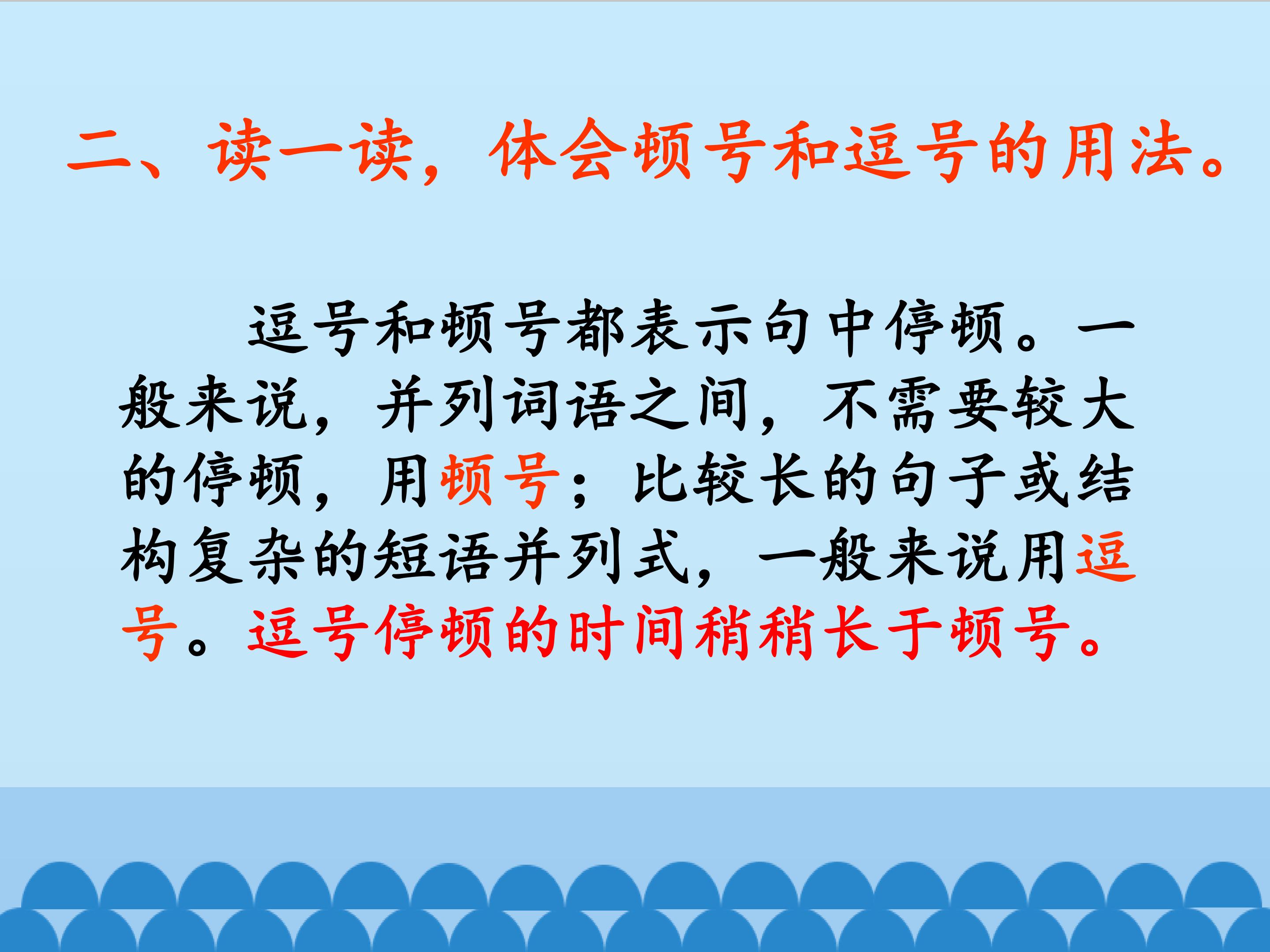 二、读一读，体会顿号和逗号的用法。

逗号和顿号都表示句中停顿。一般来说，并列词语之间，不需要较大的停顿，用顿号；比较长的句子或结构复杂的短语并列式，一般来说用逗号。逗号停顿的时间稍稍长于顿号。